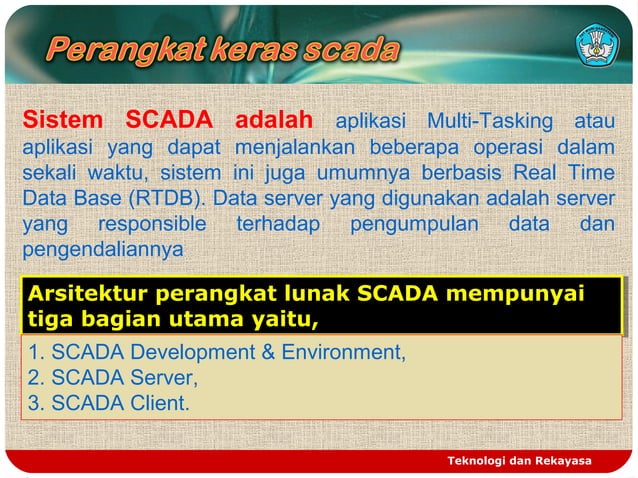 Perangkat keras scada

Sistem SCADA adalah aplikasi Multi-Tasking atau aplikasi yang dapat menjalankan beberapa operasi dalam sekali waktu, sistem ini juga umumnya berbasis Real Time Data Base (RTDB). Data server yang digunakan adalah server yang responsible terhadap pengumpulan data dan pengendaliannya

Arsitektur perangkat lunak SCADA mempunyai tiga bagian utama yaitu,

1. SCADA Development & Environment,
2. SCADA Server,
3. SCADA Client.

Teknologi dan Rekayasa